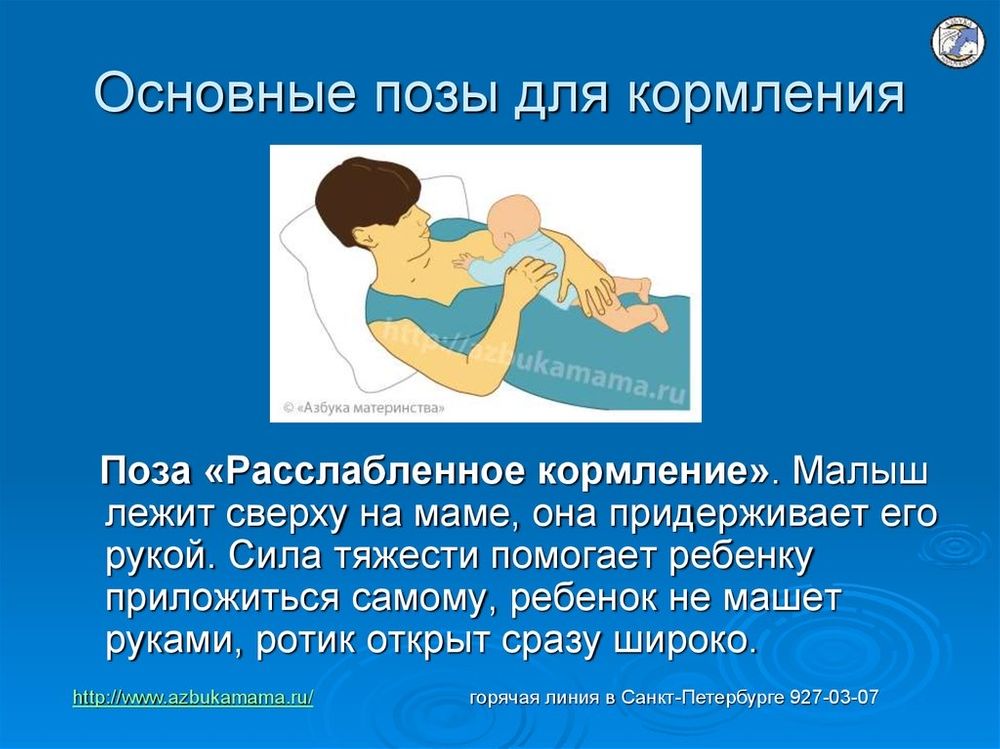 Основные позы для кормления

http://azbukamama.ru

© «Азбука материнства»

Поза «Расслабленное кормление». Малыш лежит сверху на маме, она придерживает его рукой. Сила тяжести помогает ребенку приложиться самому, ребенок не машет руками, ротик открыт сразу широко.

http://www.azbukamama.ru/ горячая линия в Санкт-Петербурге 927-03-07